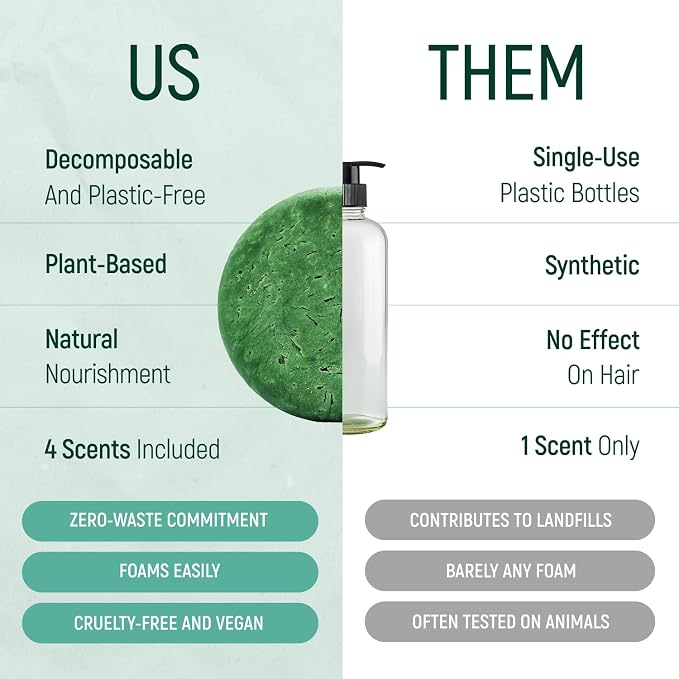 US

Decomposable
And Plastic-Free

Plant-Based

Natural
Nourishment

4 Scents Included

ZERO-WASTE COMMITMENT

FOAMS EASILY

CRUELTY-FREE AND VEGAN

THEM

Single-Use
Plastic Bottles

Synthetic

No Effect
On Hair

1 Scent Only

CONTRIBUTES TO LANDFILLS

BARELY ANY FOAM

OFTEN TESTED ON ANIMALS